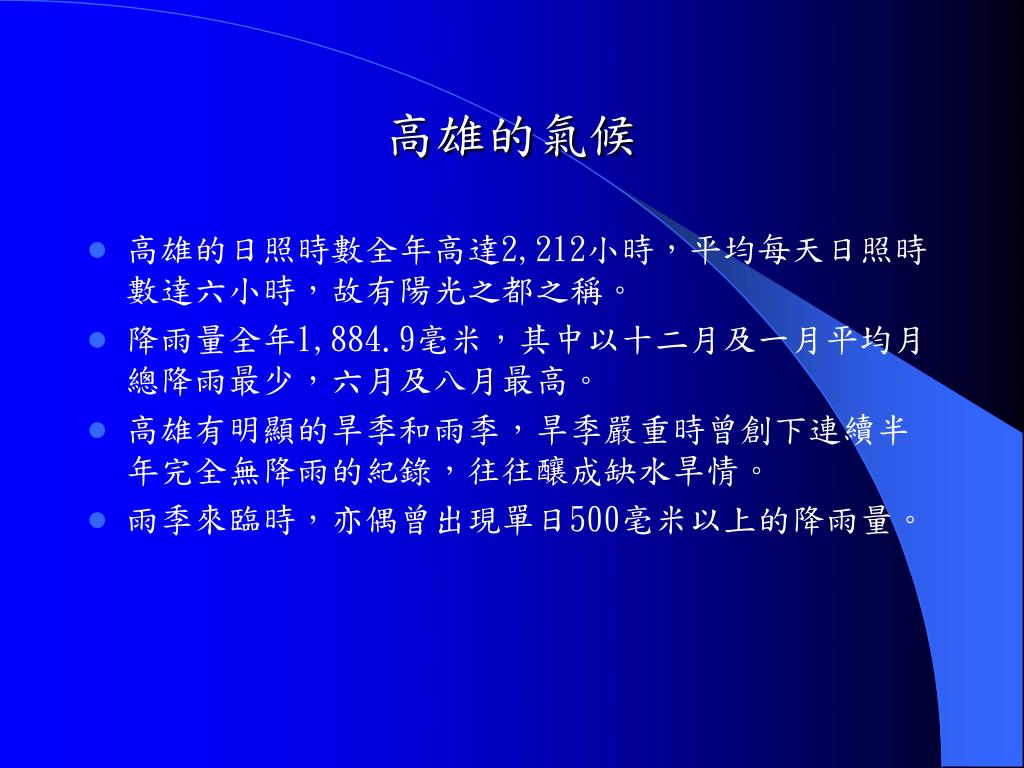 高雄的氣候

高雄的日照時數全年高達2,212小時，平均每天日照時數達六小時，故有陽光之都之稱。

降雨量全年1,884.9毫米，其中以十二月及一月平均月總降雨最少，六月及八月最高。

高雄有明顯的旱季和雨季，旱季嚴重時曾創下連續半年完全無降雨的紀錄，往往釀成缺水旱情。

雨季來臨時，亦偶曾出現單日500毫米以上的降雨量。